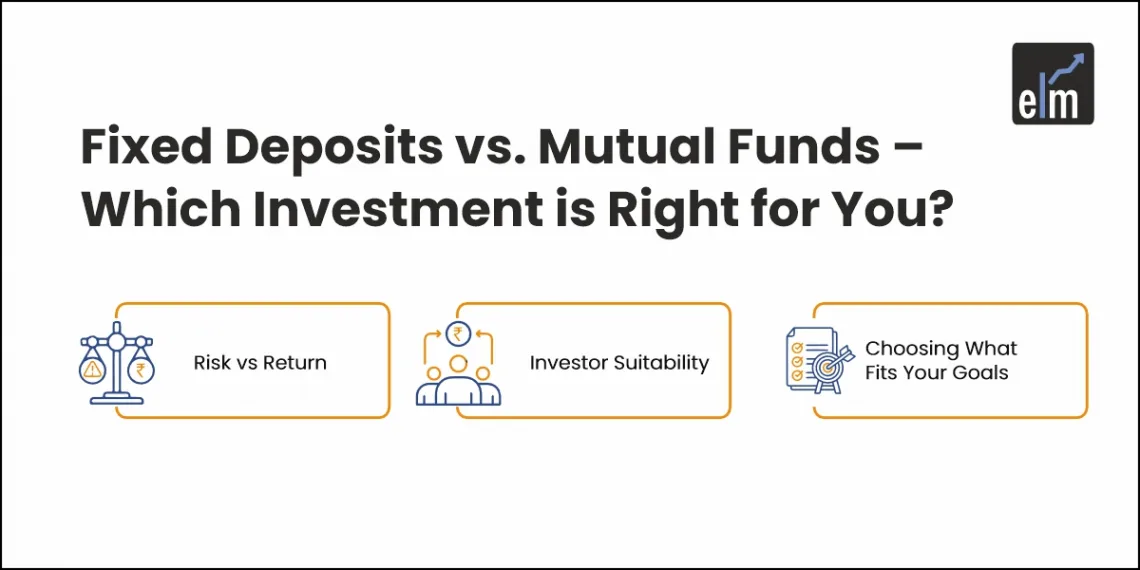 elm

Fixed Deposits vs. Mutual Funds – Which Investment is Right for You?

Risk vs Return

Investor Suitability

Choosing What Fits Your Goals